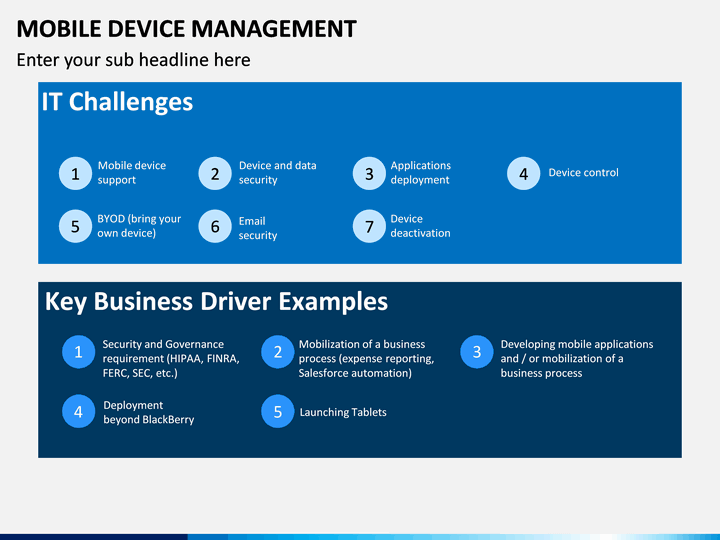 MOBILE DEVICE MANAGEMENT

Enter your sub headline here

IT Challenges

1 Mobile device support

2 Device and data security

3 Applications deployment

4 Device control

5 BYOD (bring your own device)

6 Email security

7 Device deactivation

Key Business Driver Examples

1 Security and Governance requirement (HIPAA, FINRA, FERC, SEC, etc.)

2 Mobilization of a business process (expense reporting, Salesforce automation)

3 Developing mobile applications and / or mobilization of a business process

4 Deployment beyond BlackBerry

5 Launching Tablets